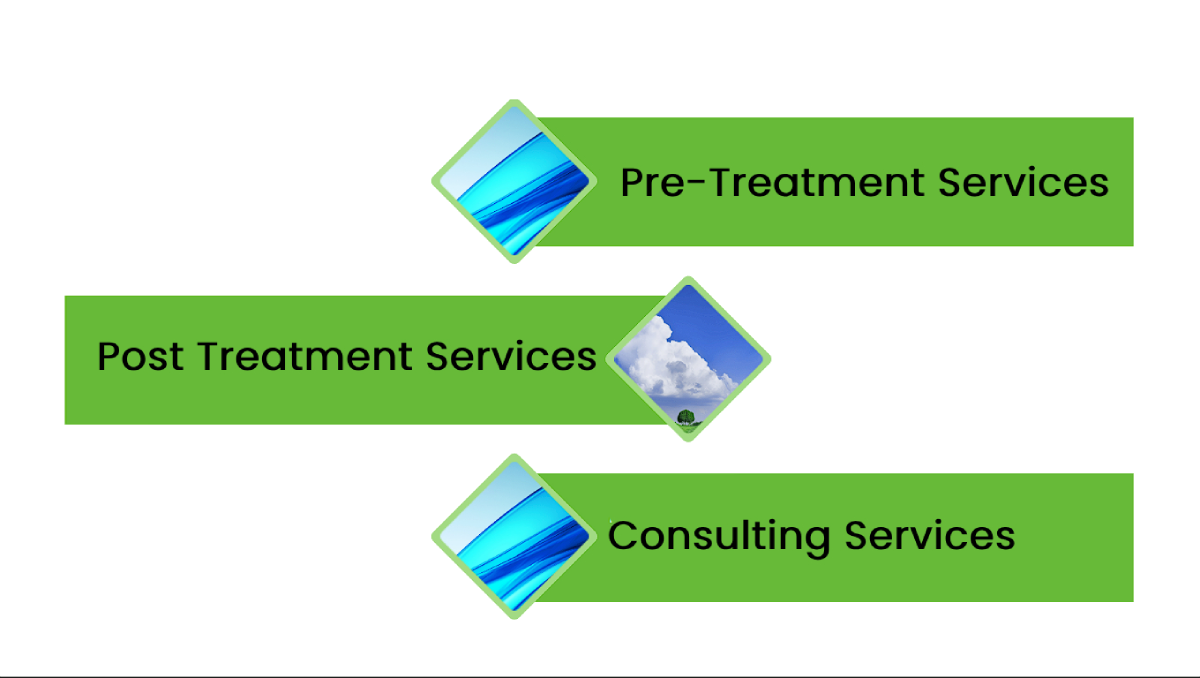 Pre-Treatment Services

Post Treatment Services

Consulting Services